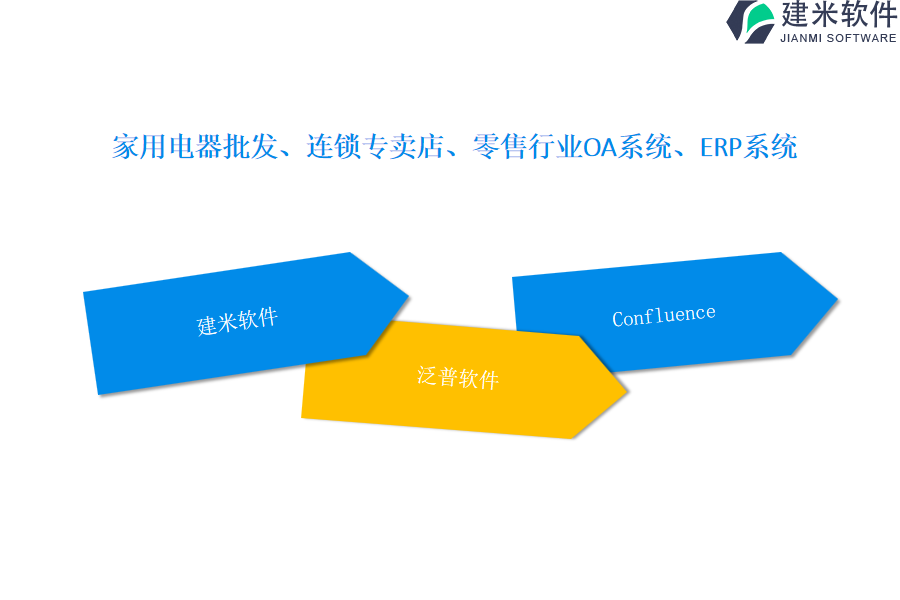 建米软件
JIANMI SOFTWARE

家用电器批发、连锁专卖店、零售行业OA系统、ERP系统

建米软件

泛普软件

Confluence